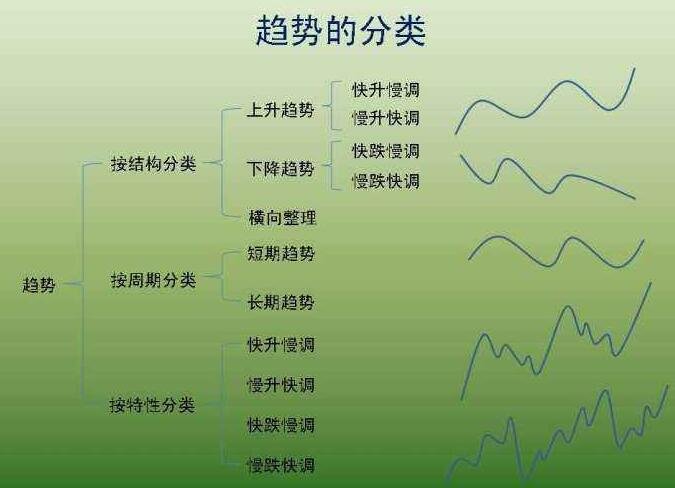 趋势的分类

趋势

按结构分类

上升趋势

快升慢调

慢升快调

下降趋势

快跌慢调

慢跌快调

横向整理

按周期分类

短期趋势

长期趋势

按特性分类

快升慢调

慢升快调

快跌慢调

慢跌快调